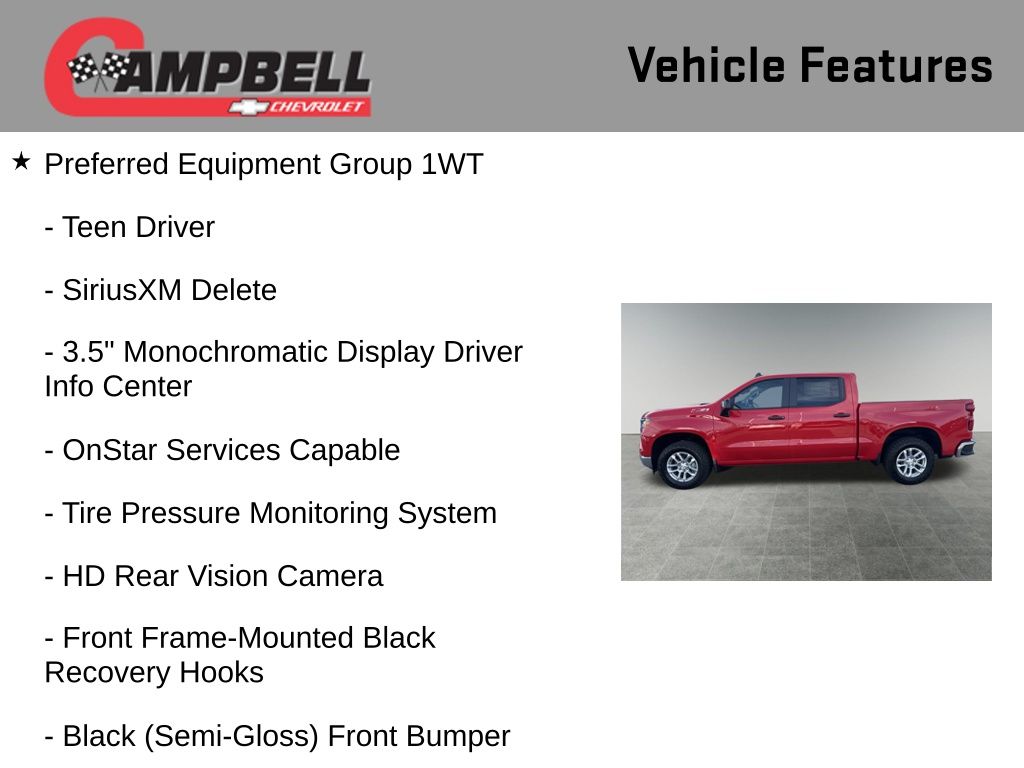 CAMPBELL
CHEVROLET

Vehicle Features

★ Preferred Equipment Group 1WT

- Teen Driver

- SiriusXM Delete

- 3.5" Monochromatic Display Driver Info Center

- OnStar Services Capable

- Tire Pressure Monitoring System

- HD Rear Vision Camera

- Front Frame-Mounted Black Recovery Hooks

- Black (Semi-Gloss) Front Bumper